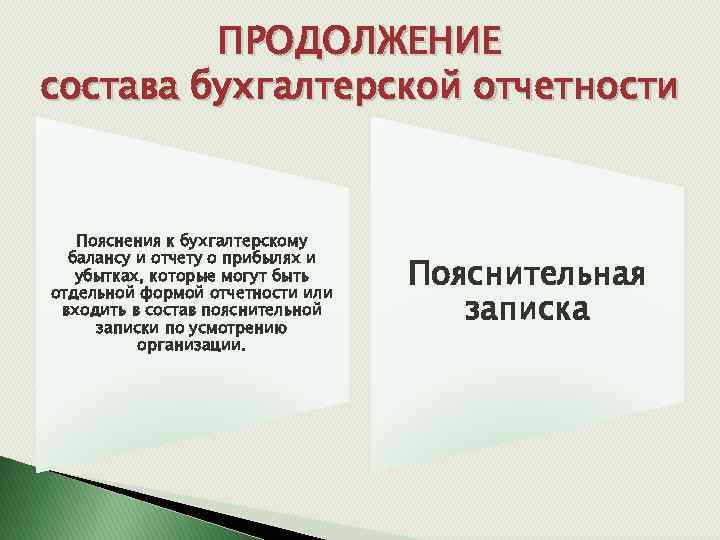 ПРОДОЛЖЕНИЕ
состава бухгалтерской отчетности

Пояснения к бухгалтерскому балансу и отчету о прибылях и убытках, которые могут быть отдельной формой отчетности или входить в состав пояснительной записки по усмотрению организации.

Пояснительная записка